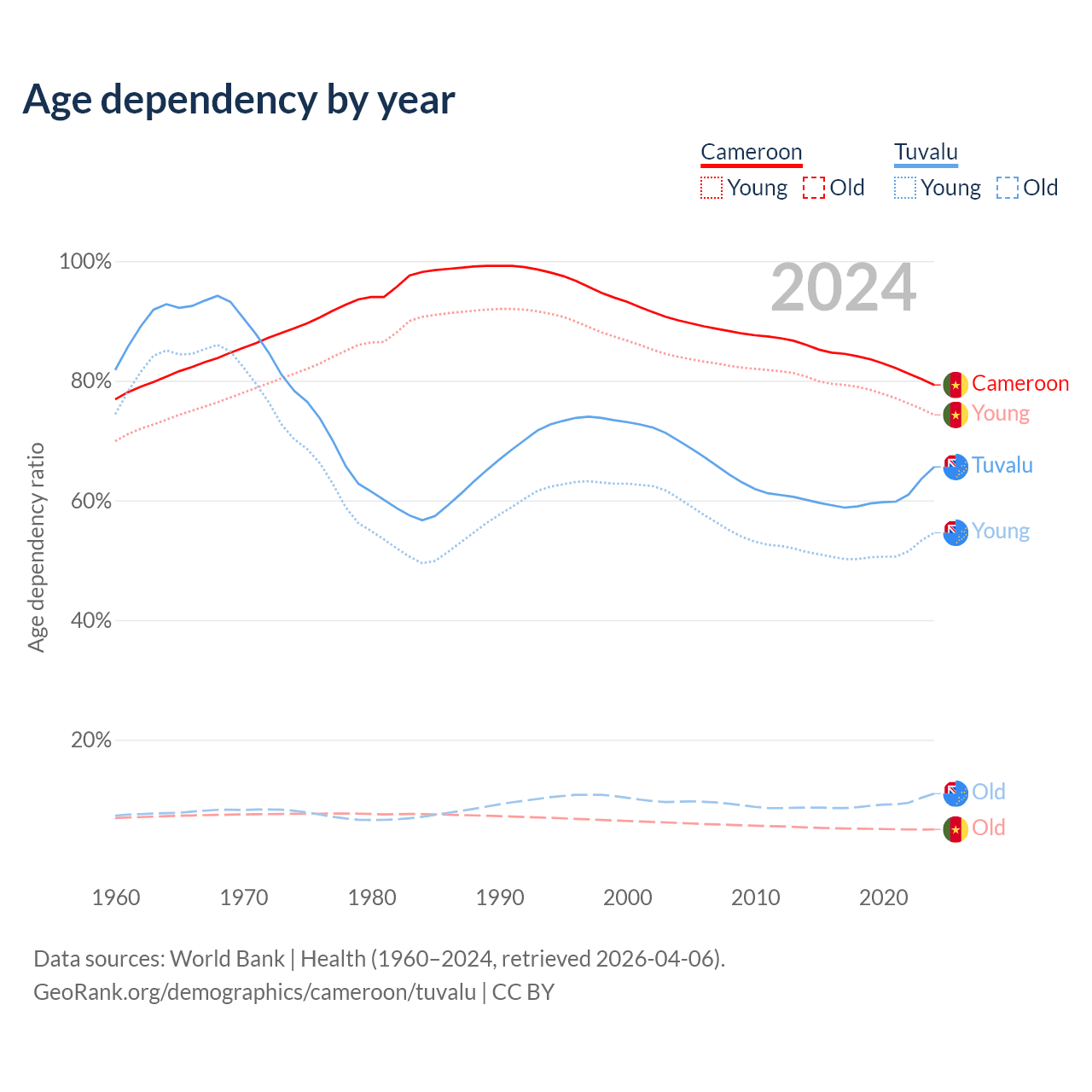 Age dependency by year

Cameroon
Young Old

Tuvalu
Young Old

2024

100%
80%
60%
40%
20%

Age dependency ratio

Cameroon
Young
Tuvalu
Young
Old
Old

1960 1970 1980 1990 2000 2010 2020

Data sources: World Bank | Health (1960–2024, retrieved 2026-04-06).
GeoRank.org/demographics/cameroon/tuvalu | CC BY